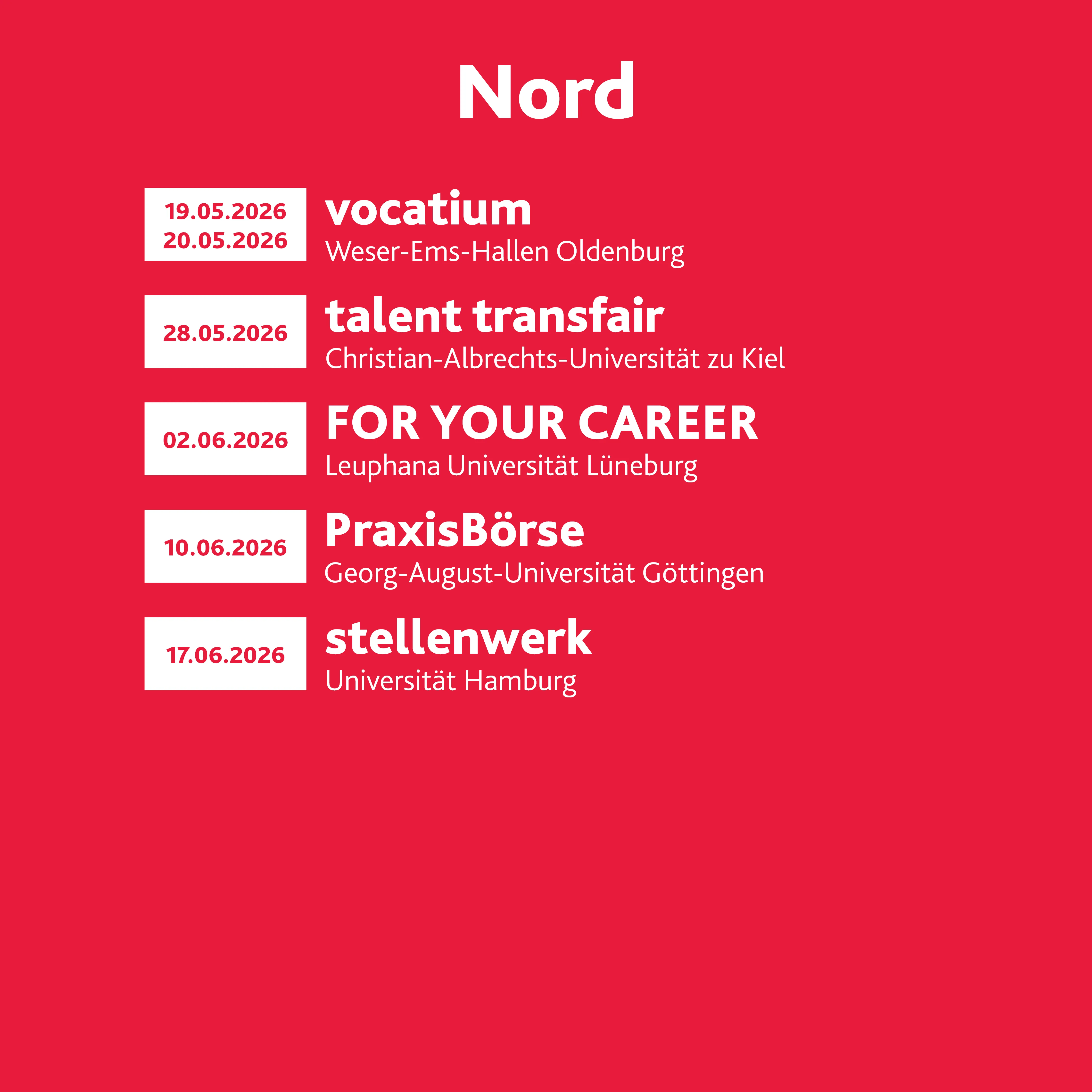 Nord

19.05.2026
20.05.2026
vocatium
Weser-Ems-Hallen Oldenburg

28.05.2026
talent transfair
Christian-Albrechts-Universität zu Kiel

02.06.2026
FOR YOUR CAREER
Leuphana Universität Lüneburg

10.06.2026
PraxisBörse
Georg-August-Universität Göttingen

17.06.2026
stellenwerk
Universität Hamburg